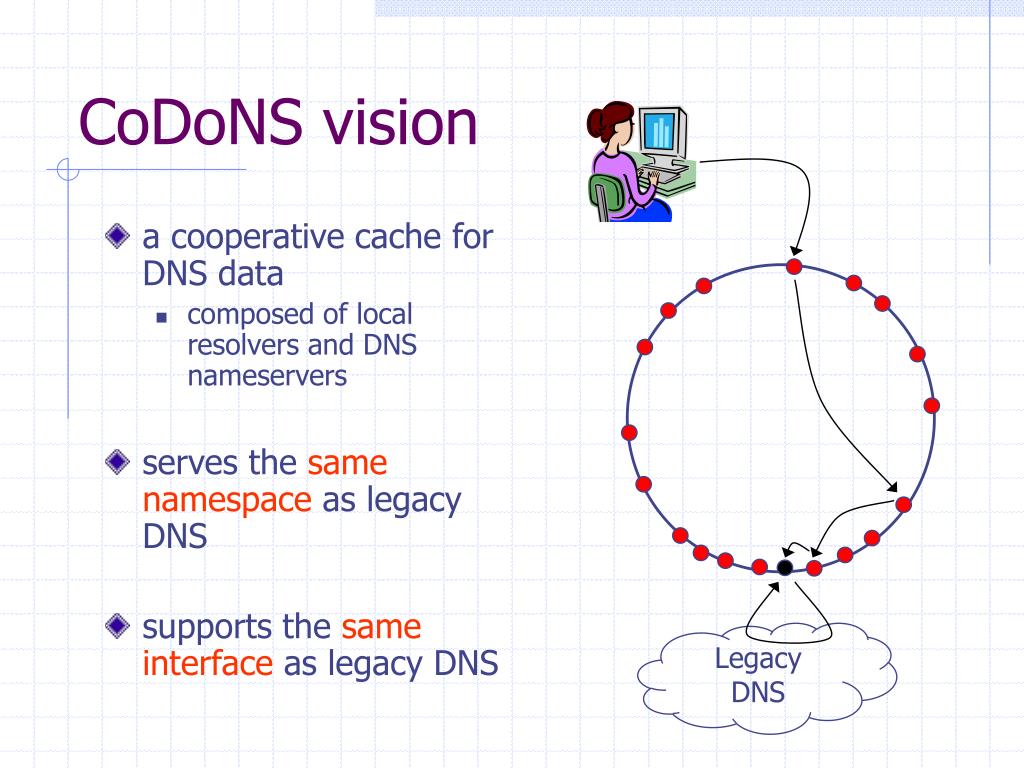 CoDoNS vision

a cooperative cache for DNS data
composed of local resolvers and DNS nameservers

serves the same namespace as legacy DNS

supports the same interface as legacy DNS

Legacy DNS